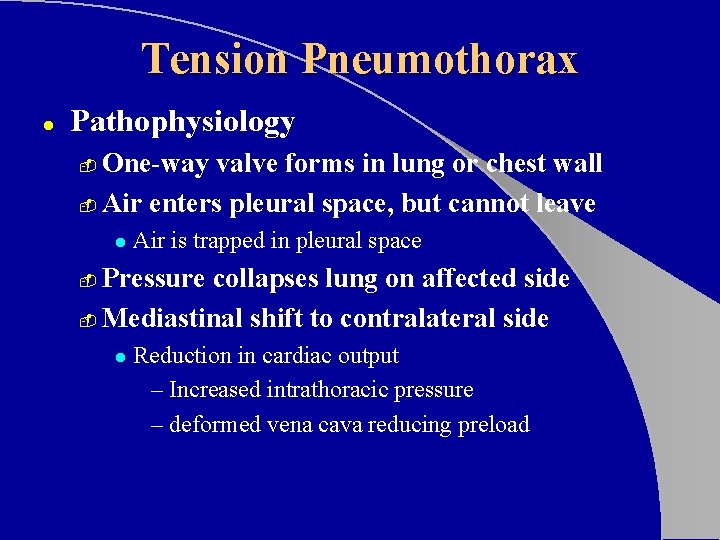 Tension Pneumothorax

- Pathophysiology
  - One-way valve forms in lung or chest wall
  - Air enters pleural space, but cannot leave
    - Air is trapped in pleural space
  - Pressure collapses lung on affected side
  - Mediastinal shift to contralateral side
    - Reduction in cardiac output
      – Increased intrathoracic pressure
      – deformed vena cava reducing preload